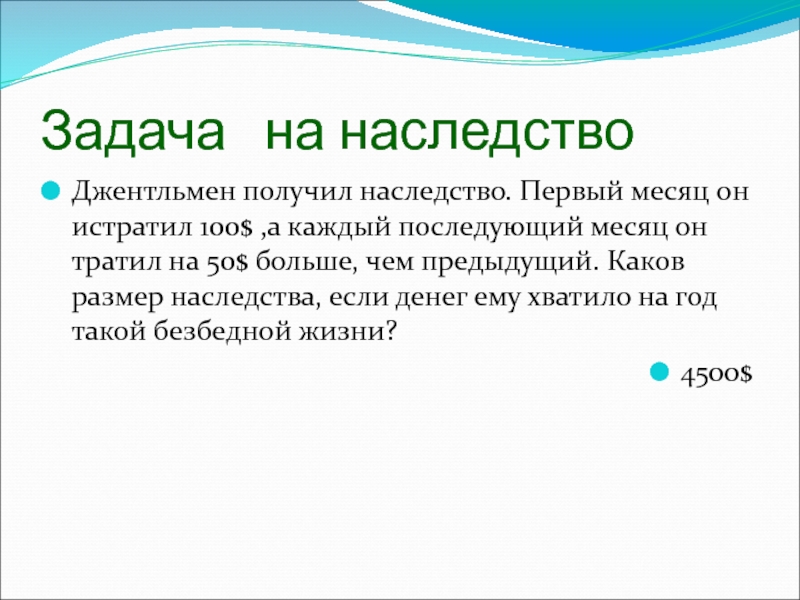 Задача на наследство

Джентльмен получил наследство. Первый месяц он истратил 100$ ,а каждый последующий месяц он тратил на 50$ больше, чем предыдущий. Каков размер наследства, если денег ему хватило на год такой безбедной жизни?

4500$